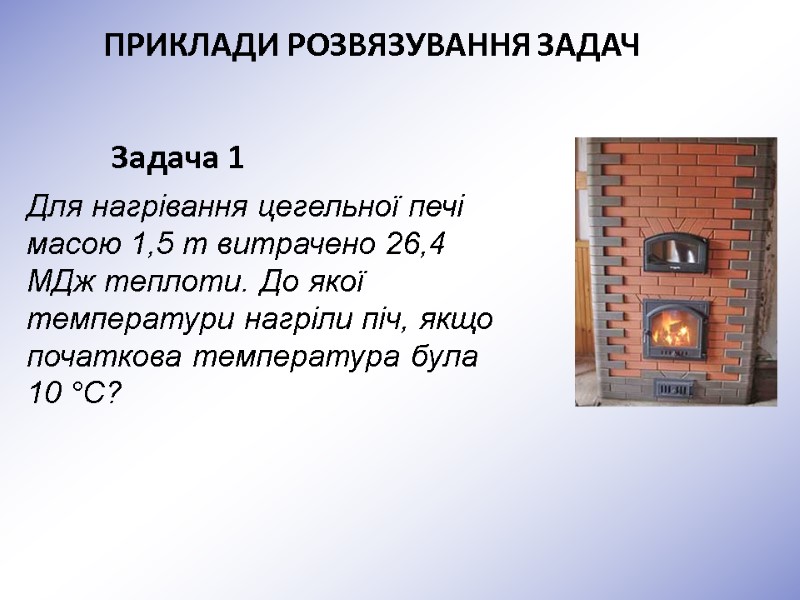 ПРИКЛАДИ РОЗВЯЗУВАННЯ ЗАДАЧ

Задача 1

Для нагрівання цегельної печі масою 1,5 т витрачено 26,4 МДж теплоти. До якої температури нагріли піч, якщо початкова температура була 10 °С?